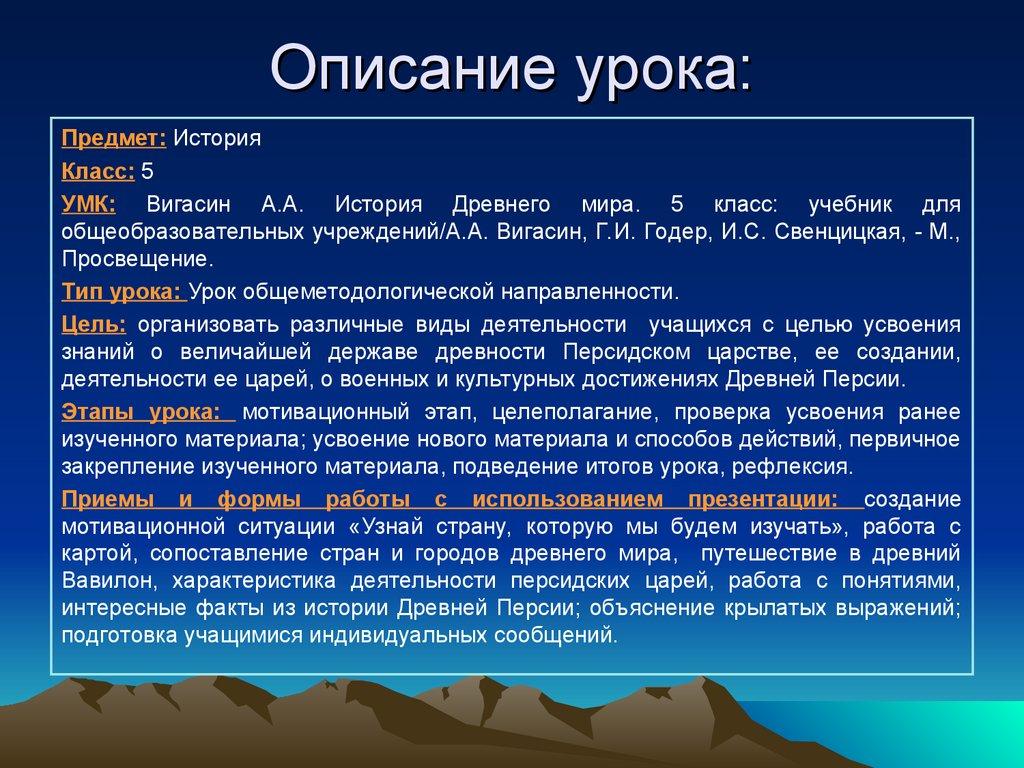 Описание урока:

Предмет: История

Класс: 5

УМК: Вигасин А.А. История Древнего мира. 5 класс: учебник для общеобразовательных учреждений/А.А. Вигасин, Г.И. Годер, И.С. Свенцицкая, - М., Просвещение.

Тип урока: Урок общеметодологической направленности.

Цель: организовать различные виды деятельности учащихся с целью усвоения знаний о величайшей державе древности Персидском царстве, ее создании, деятельности ее царей, о военных и культурных достижениях Древней Персии.

Этапы урока: мотивационный этап, целеполагание, проверка усвоения ранее изученного материала; усвоение нового материала и способов действий, первичное закрепление изученного материала, подведение итогов урока, рефлексия.

Приемы и формы работы с использованием презентации: создание мотивационной ситуации «Узнай страну, которую мы будем изучать», работа с картой, сопоставление стран и городов древнего мира, путешествие в древний Вавилон, характеристика деятельности персидских царей, работа с понятиями, интересные факты из истории Древней Персии; объяснение крылатых выражений; подготовка учащимися индивидуальных сообщений.